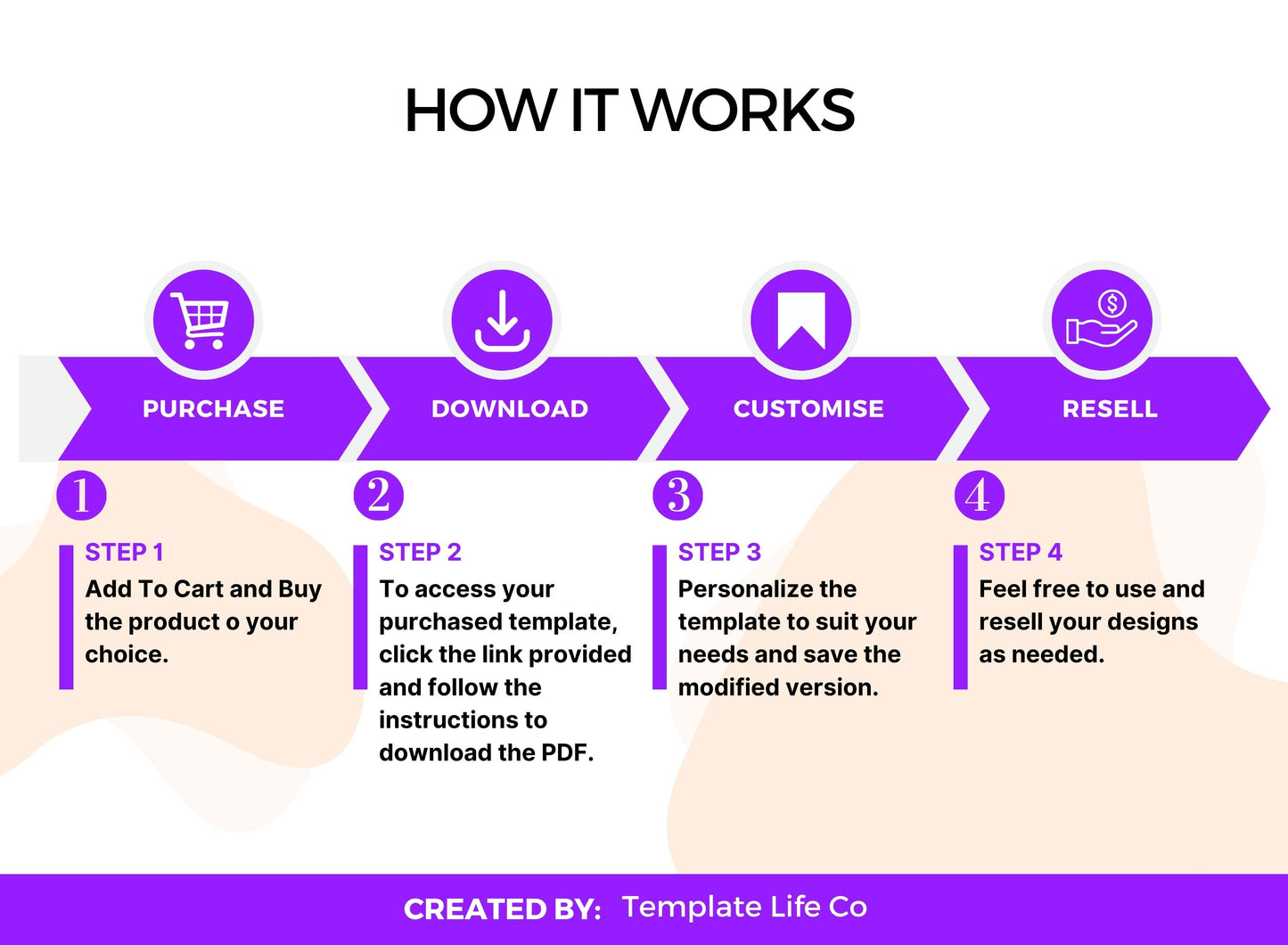 HOW IT WORKS

PURCHASE

DOWNLOAD

CUSTOMISE

RESELL

1

STEP 1

Add To Cart and Buy the product o your choice.

2

STEP 2

To access your purchased template, click the link provided and follow the instructions to download the PDF.

3

STEP 3

Personalize the template to suit your needs and save the modified version.

4

STEP 4

Feel free to use and resell your designs as needed.

CREATED BY: Template Life Co